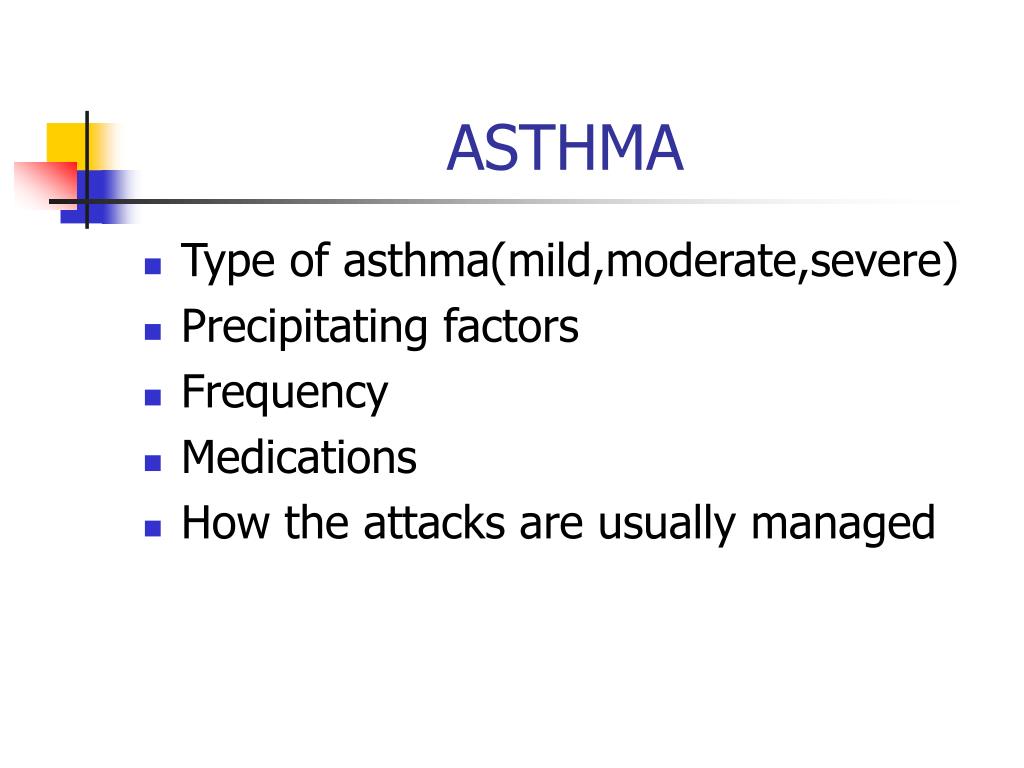 ASTHMA

- Type of asthma(mild,moderate,severe)
- Precipitating factors
- Frequency
- Medications
- How the attacks are usually managed